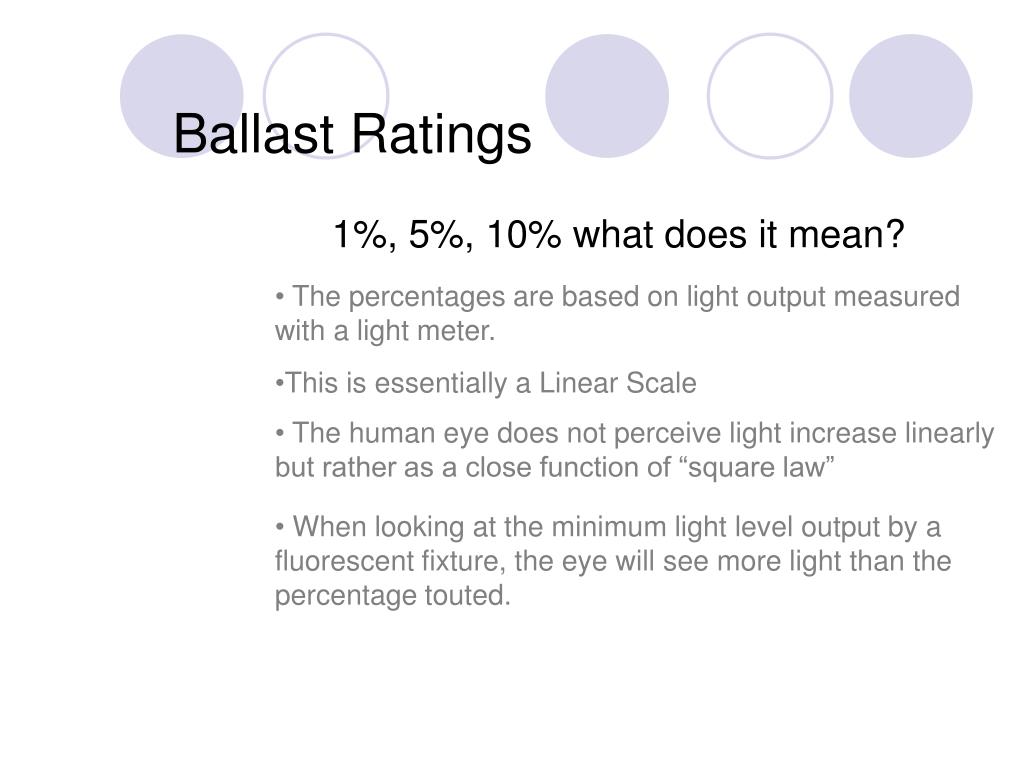 Ballast Ratings

1%, 5%, 10% what does it mean?

• The percentages are based on light output measured with a light meter.

•This is essentially a Linear Scale

• The human eye does not perceive light increase linearly but rather as a close function of “square law”

• When looking at the minimum light level output by a fluorescent fixture, the eye will see more light than the percentage touted.